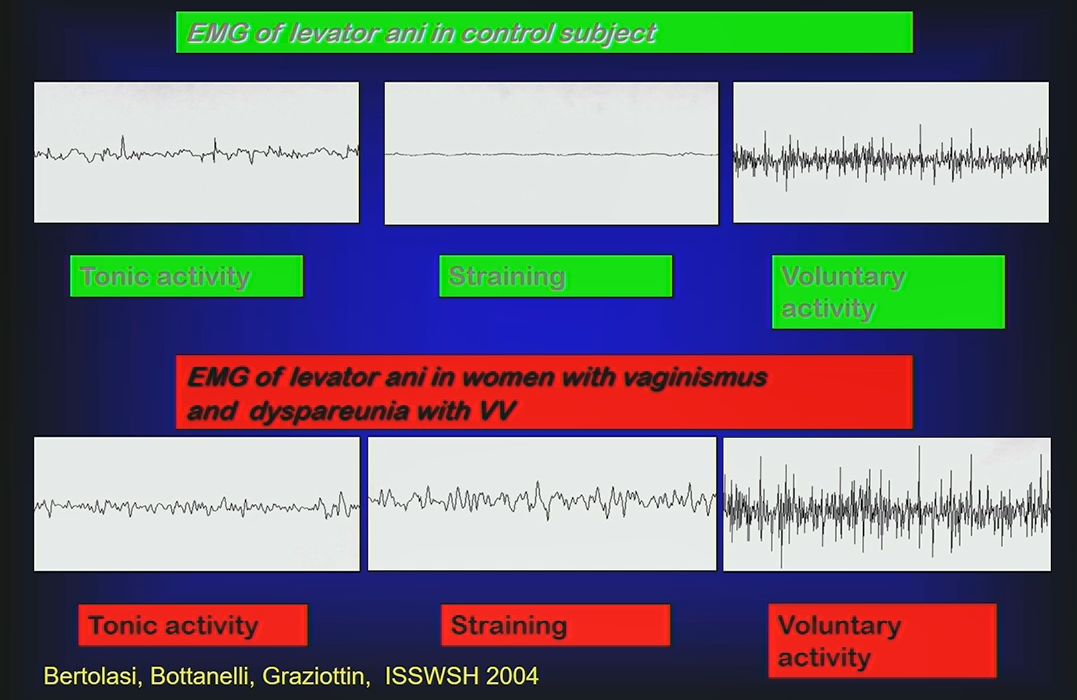 EMG of levator ani in control subject

Tonic activity

Straining

Voluntary activity

EMG of levator ani in women with vaginismus and dyspareunia with VV

Tonic activity

Straining

Voluntary activity

Bertolasi, Bottanelli, Graziottin, ISSWSH 2004